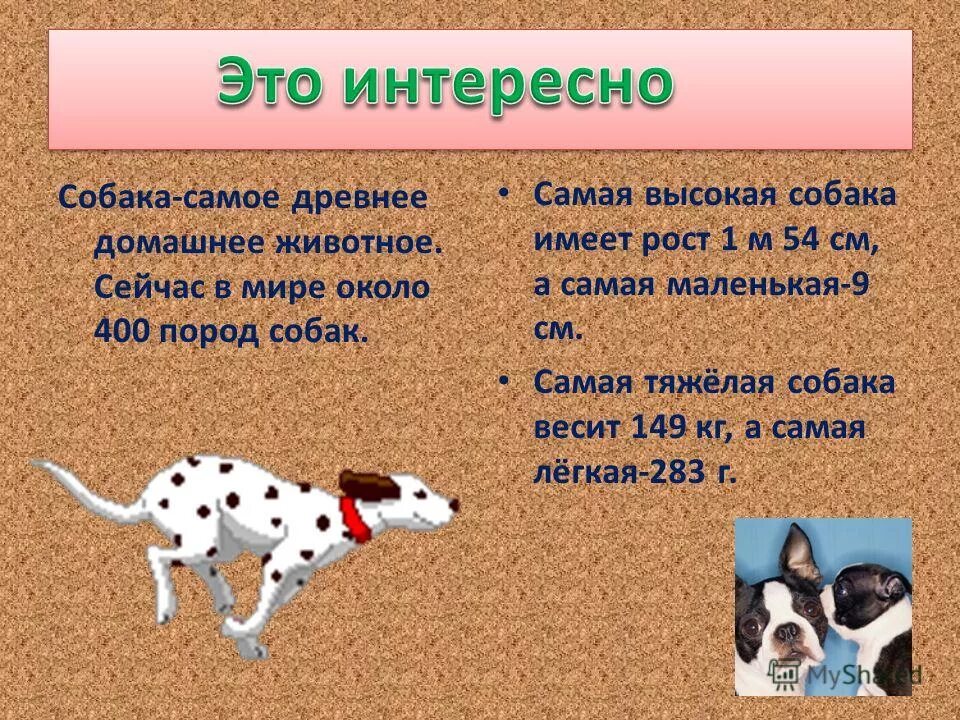 Это интересно

Собака-самое древнее домашнее животное. Сейчас в мире около 400 пород собак.

• Самая высокая собака имеет рост 1 м 54 см, а самая маленькая-9 см.
• Самая тяжёлая собака весит 149 кг, а самая лёгкая-283 г.

MyShared